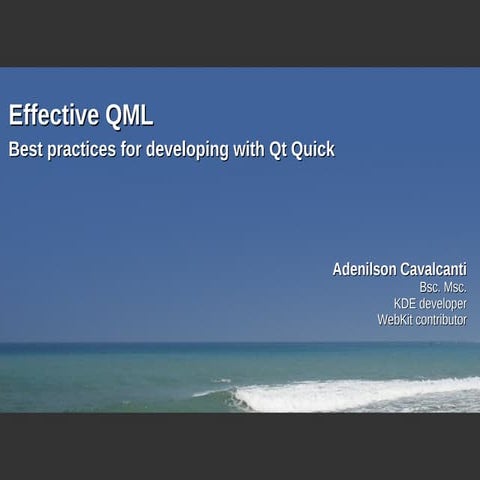 Effective QML

Best practices for developing with Qt Quick

Adenilson Cavalcanti
Bsc. Msc.
KDE developer
WebKit contributor